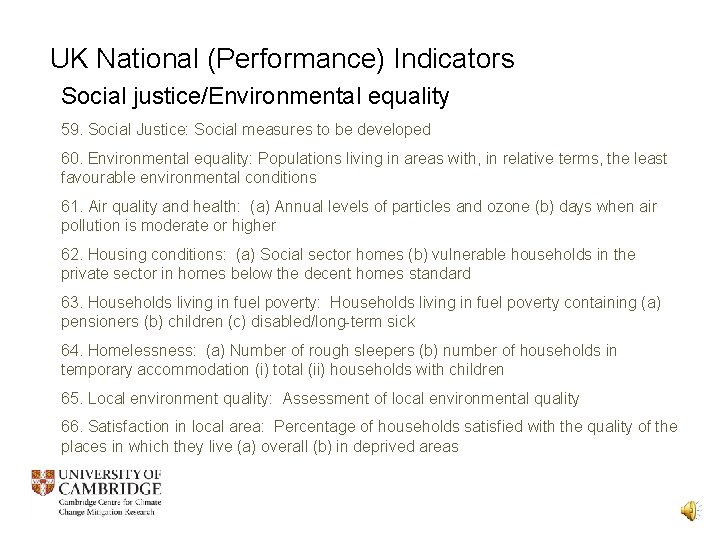 UK National (Performance) Indicators

Social justice/Environmental equality

59. Social Justice: Social measures to be developed

60. Environmental equality: Populations living in areas with, in relative terms, the least favourable environmental conditions

61. Air quality and health: (a) Annual levels of particles and ozone (b) days when air pollution is moderate or higher

62. Housing conditions: (a) Social sector homes (b) vulnerable households in the private sector in homes below the decent homes standard

63. Households living in fuel poverty: Households living in fuel poverty containing (a) pensioners (b) children (c) disabled/long-term sick

64. Homelessness: (a) Number of rough sleepers (b) number of households in temporary accommodation (i) total (ii) households with children

65. Local environment quality: Assessment of local environmental quality

66. Satisfaction in local area: Percentage of households satisfied with the quality of the places in which they live (a) overall (b) in deprived areas

UNIVERSITY OF CAMBRIDGE
Cambridge Centre for Climate Change Mitigation Research